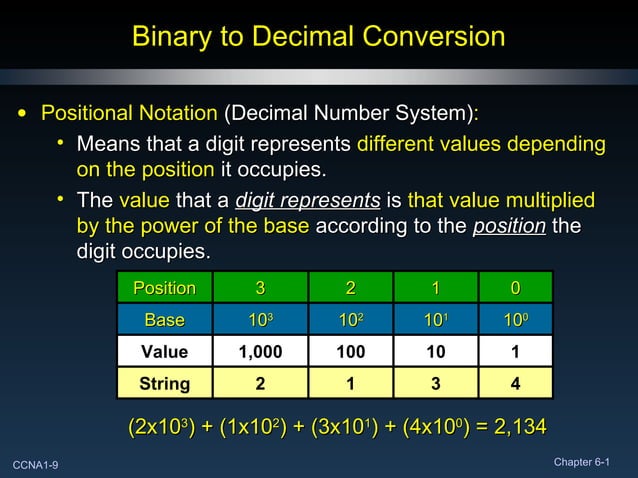 Binary to Decimal Conversion

• Positional Notation (Decimal Number System):

• Means that a digit represents different values depending on the position it occupies.

• The value that a digit represents is that value multiplied by the power of the base according to the position the digit occupies.

| Position | 3 | 2 | 1 | 0 |
|---|---|---|---|---|
| Base | $10^3$ | $10^2$ | $10^1$ | $10^0$ |
| Value | 1,000 | 100 | 10 | 1 |
| String | 2 | 1 | 3 | 4 |

$(2x10^3) + (1x10^2) + (3x10^1) + (4x10^0) = 2,134$

CCNA1-9

Chapter 6-1